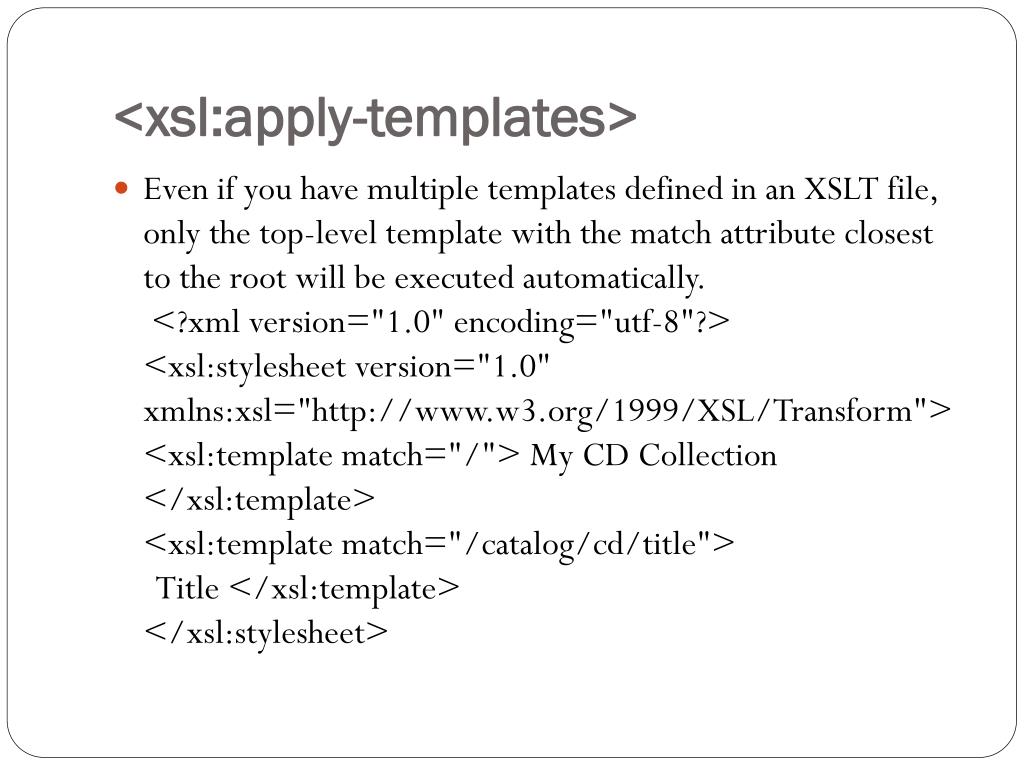 <xsl:apply-templates>

Even if you have multiple templates defined in an XSLT file, only the top-level template with the match attribute closest to the root will be executed automatically.
<?xml version="1.0" encoding="utf-8"?>
<xsl:stylesheet version="1.0"
xmlns:xsl="http://www.w3.org/1999/XSL/Transform">
<xsl:template match="/"> My CD Collection
</xsl:template>
<xsl:template match="/catalog/cd/title">
Title </xsl:template>
</xsl:stylesheet>